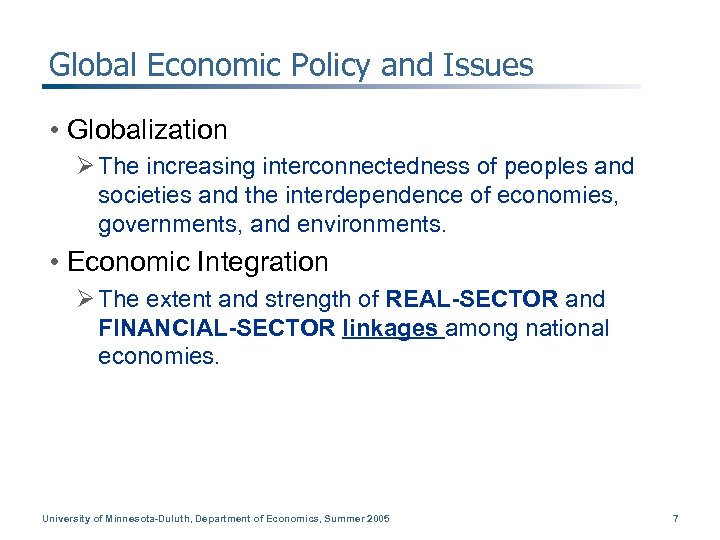 Global Economic Policy and Issues

• Globalization

➢ The increasing interconnectedness of peoples and societies and the interdependence of economies, governments, and environments.

• Economic Integration

➢ The extent and strength of REAL-SECTOR and FINANCIAL-SECTOR linkages among national economies.

University of Minnesota-Duluth, Department of Economics, Summer 2005

7